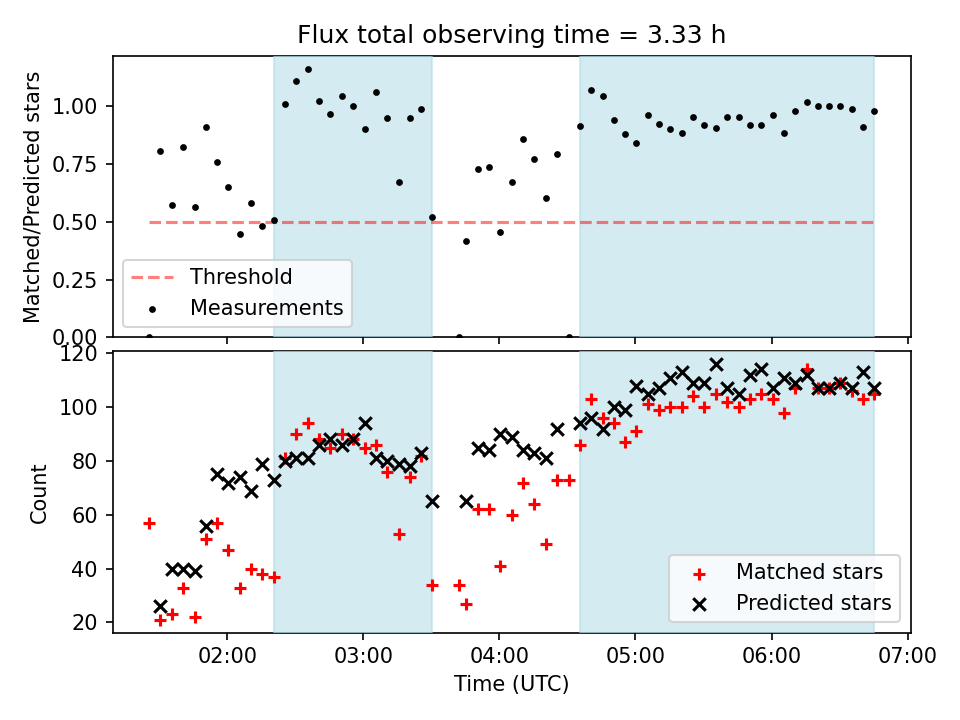 Flux total observing time = 3.33 h

Matched/Predicted stars

1.00
0.75
0.50
0.25
0.00

Threshold
Measurements

Count

120
100
80
60
40
20

Matched stars
Predicted stars

02:00
03:00
04:00
05:00
06:00
07:00

Time (UTC)